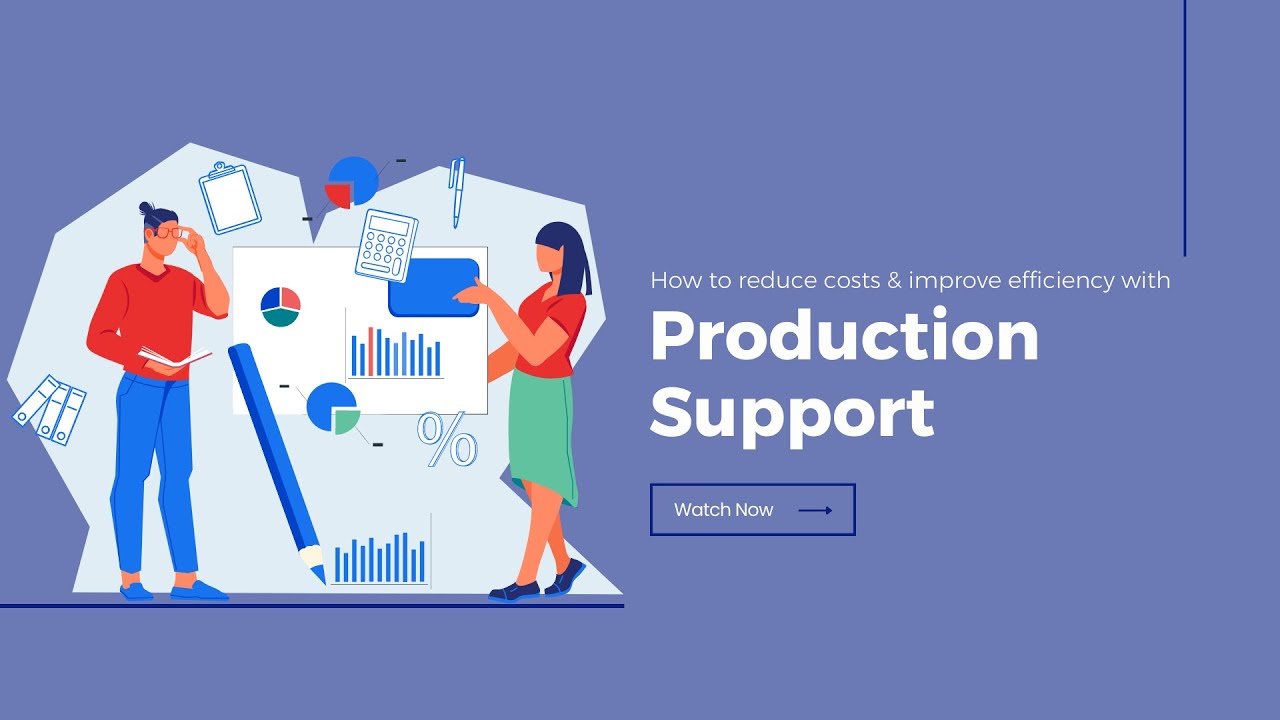 %

How to reduce costs & improve efficiency with

Production Support

Watch Now